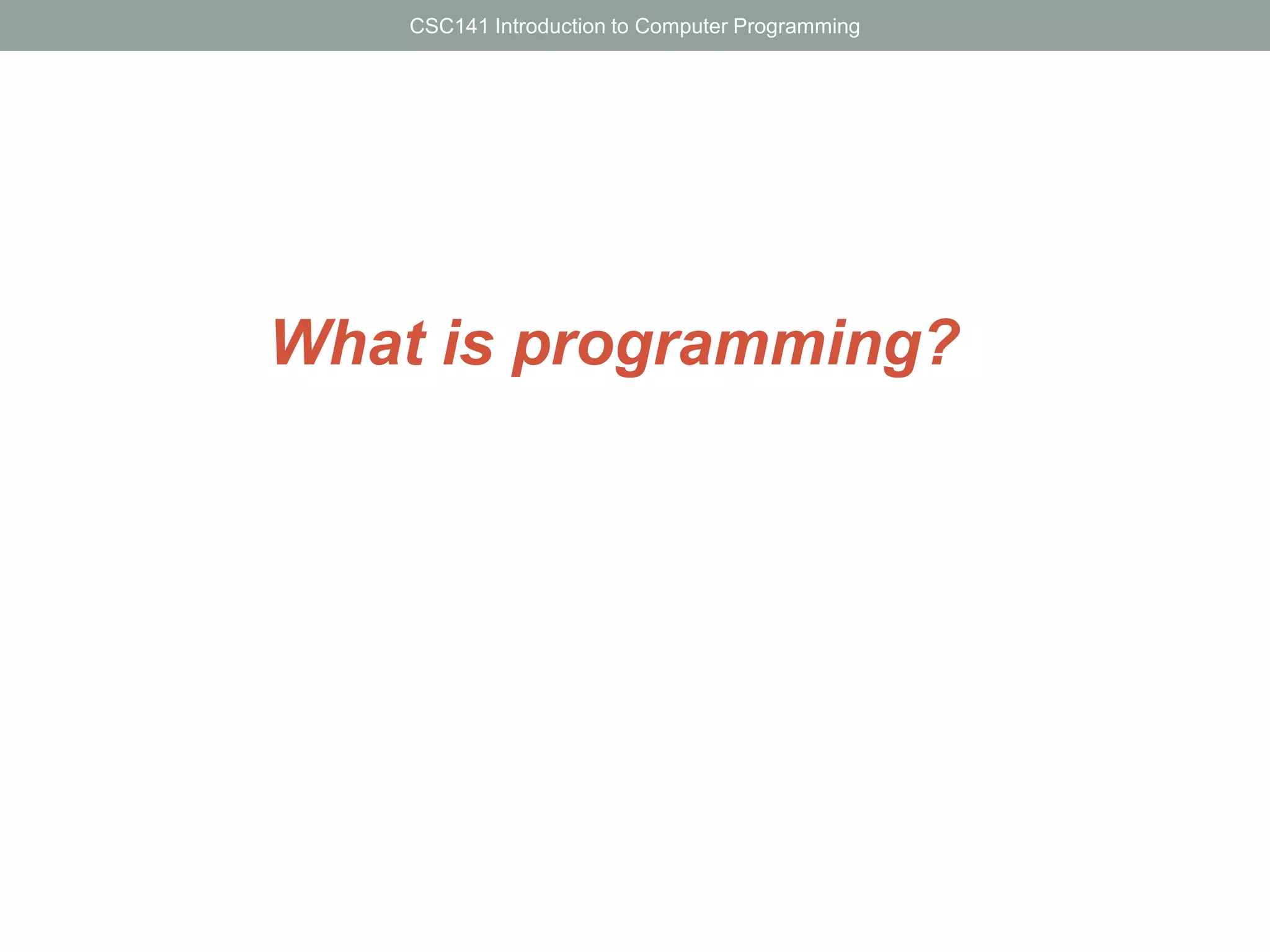 CSC141 Introduction to Computer Programming

What is programming?